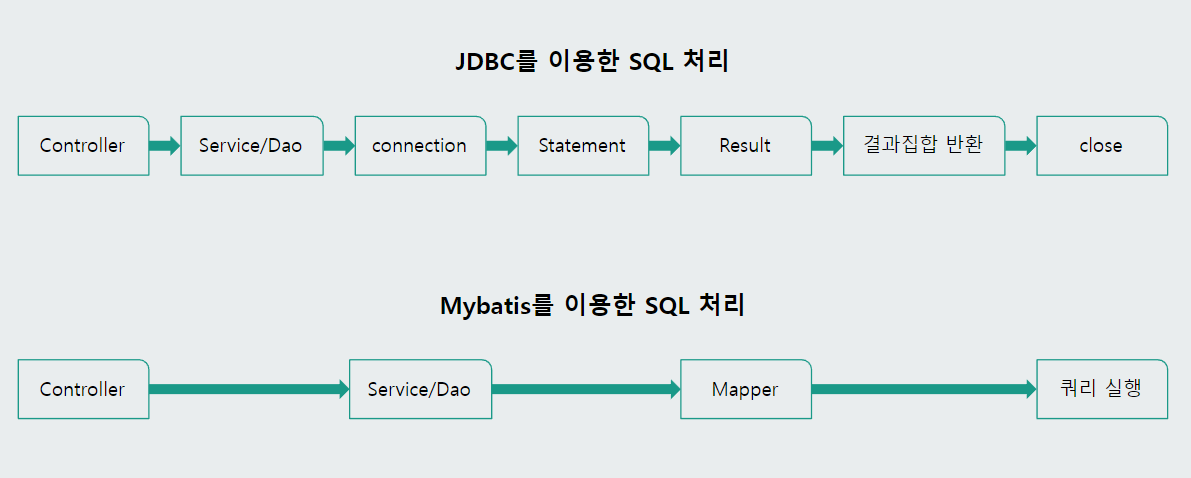 JDBC를 이용한 SQL 처리

Controller

Service/Dao

connection

Statement

Result

결과집합 반환

close

Mybatis를 이용한 SQL 처리

Controller

Service/Dao

Mapper

쿼리 실행